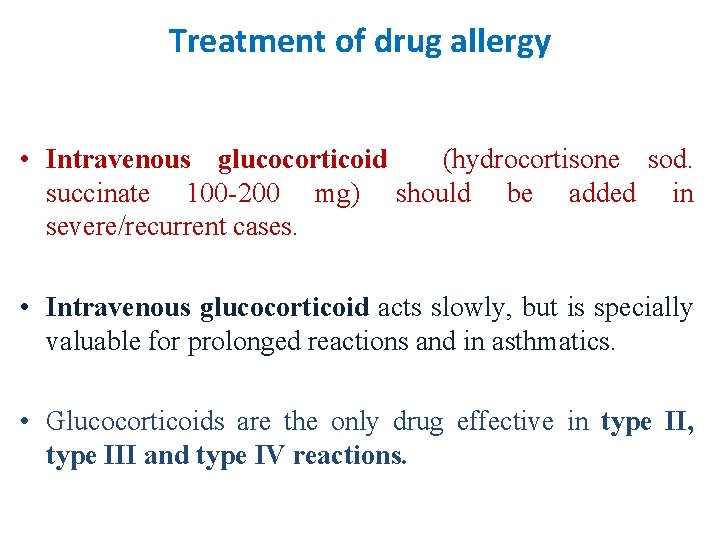 Treatment of drug allergy

• Intravenous glucocorticoid (hydrocortisone sod. succinate 100-200 mg) should be added in severe/recurrent cases.

• Intravenous glucocorticoid acts slowly, but is specially valuable for prolonged reactions and in asthmatics.

• Glucocorticoids are the only drug effective in type II, type III and type IV reactions.